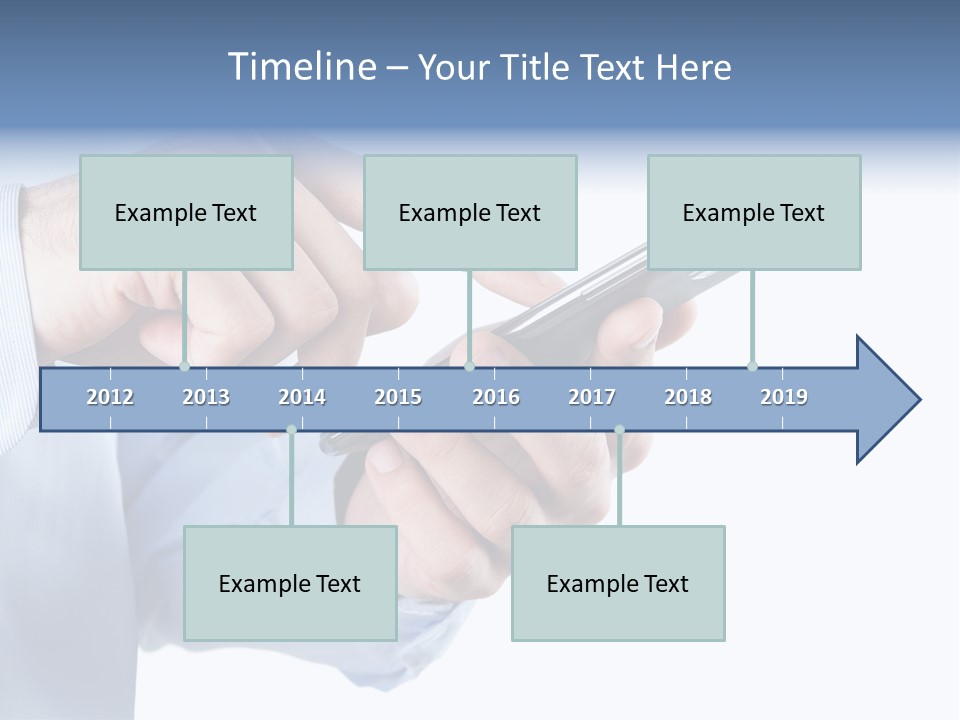 Timeline – Your Title Text Here

Example Text

Example Text

Example Text

2012 2013 2014 2015 2016 2017 2018 2019

Example Text

Example Text